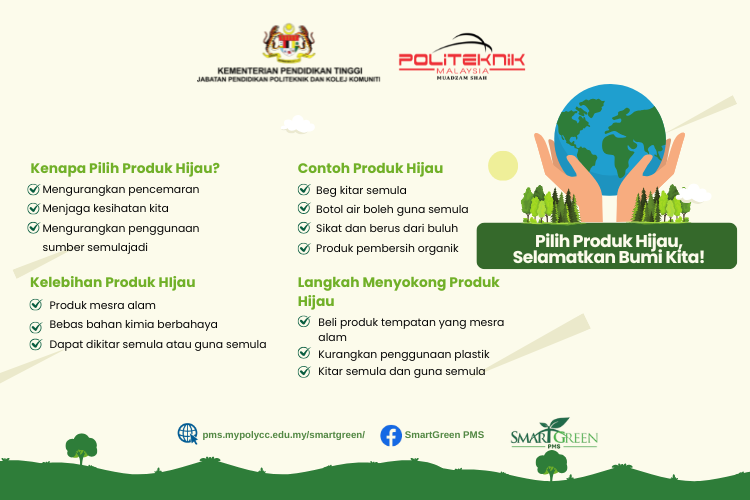 KEMENTERIAN PENDIDIKAN TINGGI
JABATAN PENDIDIKAN POLITEKNIK DAN KOLEJ KOMUNITI

POLITEKNIK
MALAYSIA
MUADZAM SHAH

Kenapa Pilih Produk Hijau?
Mengurangkan pencemaran
Menjaga kesihatan kita
Mengurangkan penggunaan sumber semulajadi

Kelebihan Produk HIjau
Produk mesra alam
Bebas bahan kimia berbahaya
Dapat dikitar semula atau guna semula

Contoh Produk Hijau
Beg kitar semula
Botol air boleh guna semula
Sikat dan berus dari buluh
Produk pembersih organik

Langkah Menyokong Produk Hijau
Beli produk tempatan yang mesra alam
Kurangkan penggunaan plastik
Kitar semula dan guna semula

Pilih Produk Hijau, Selamatkan Bumi Kita!

pms.mypolycc.edu.my/smartgreen/
SmartGreen PMS
SMARTGREEN
PMS